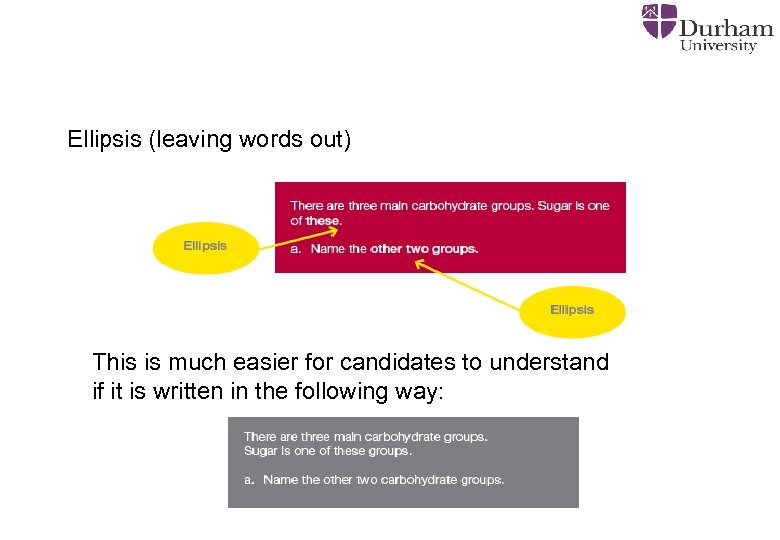 Durham University

Ellipsis (leaving words out)

There are three main carbohydrate groups. Sugar is one of these.

a. Name the other two groups.

Ellipsis

Ellipsis

This is much easier for candidates to understand if it is written in the following way:

There are three main carbohydrate groups. Sugar is one of these groups.

a. Name the other two carbohydrate groups.